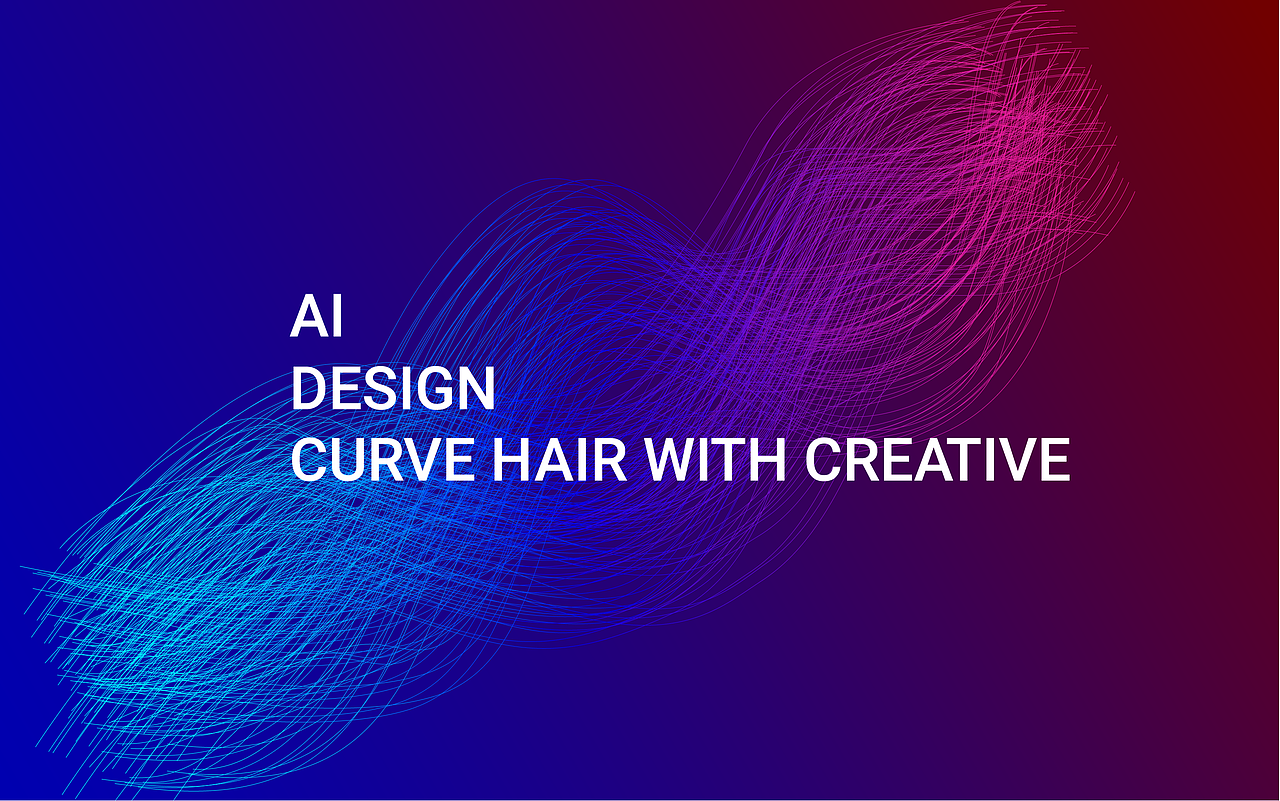 AI
DESIGN
CURVE HAIR WITH CREATIVE